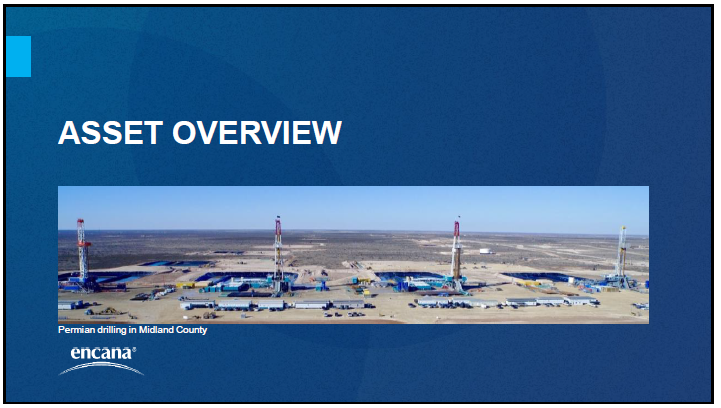 ASSET OVERVIEW

Permian drilling in Midland County

encana®